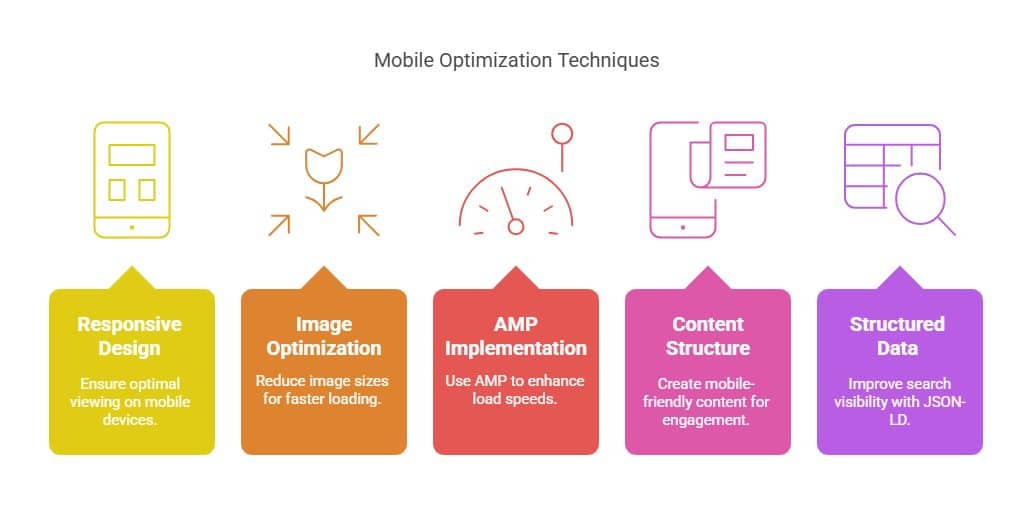 Mobile Optimization Techniques

Responsive Design

Ensure optimal viewing on mobile devices.

Image Optimization

Reduce image sizes for faster loading.

AMP Implementation

Use AMP to enhance load speeds.

Content Structure

Create mobile-friendly content for engagement.

Structured Data

Improve search visibility with JSON-LD.